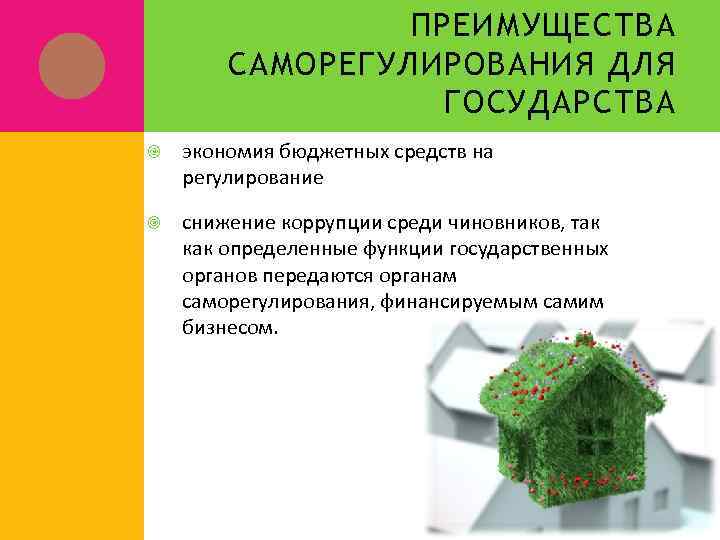 ПРЕИМУЩЕСТВА САМОРЕГУЛИРОВАНИЯ ДЛЯ ГОСУДАРСТВА

экономия бюджетных средств на регулирование

снижение коррупции среди чиновников, так как определенные функции государственных органов передаются органам саморегулирования, финансируемым самим бизнесом.